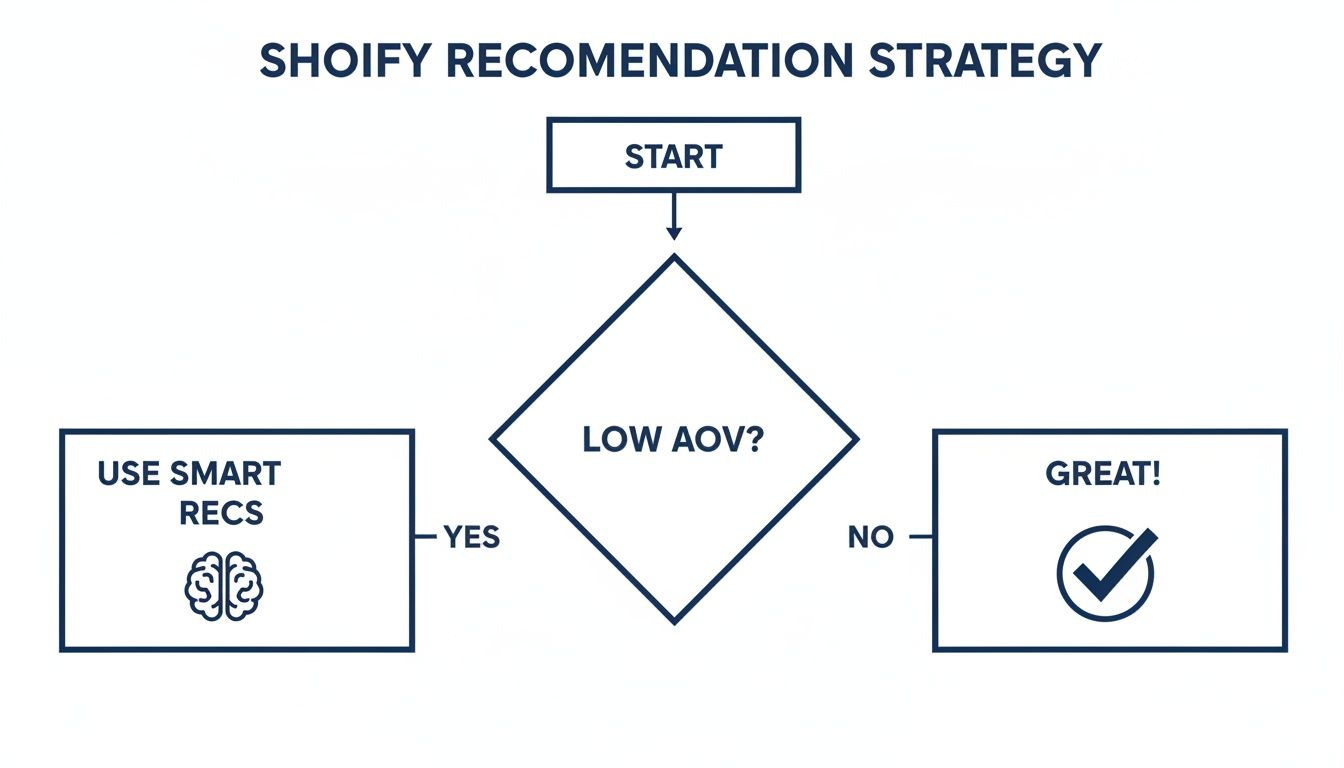 SHOIFY RECOMENDATION STRATEGY

START

LOW AOV?

USE SMART RECS

YES

NO

GREAT!